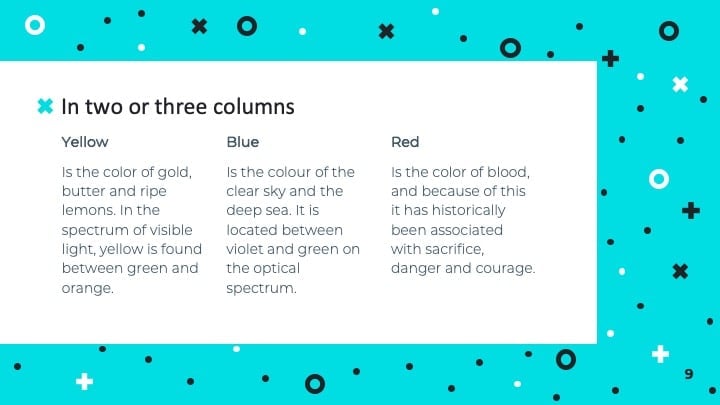 In two or three columns

Yellow

Is the color of gold, butter and ripe lemons. In the spectrum of visible light, yellow is found between green and orange.

Blue

Is the colour of the clear sky and the deep sea. It is located between violet and green on the optical spectrum.

Red

Is the color of blood, and because of this it has historically been associated with sacrifice, danger and courage.

9